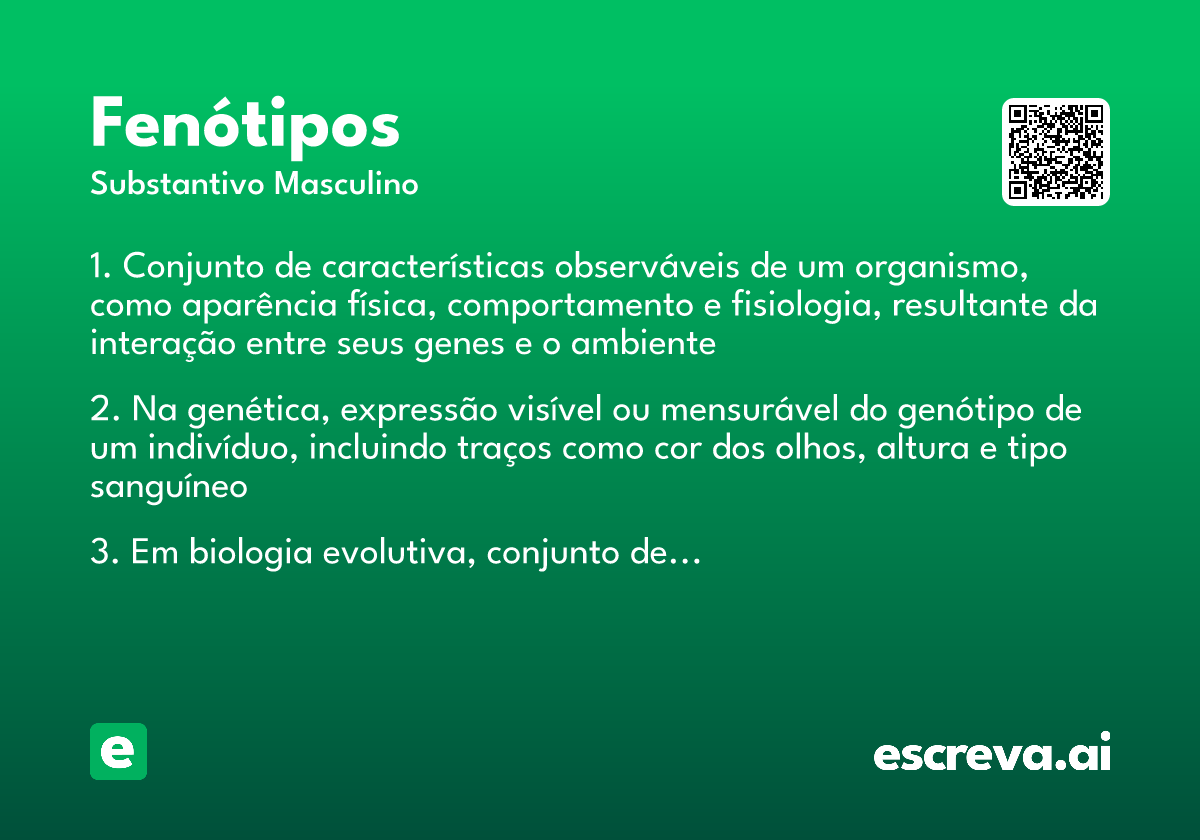 Fenótipos
Substantivo Masculino

1. Conjunto de características observáveis de um organismo, como aparência física, comportamento e fisiologia, resultante da interação entre seus genes e o ambiente

2. Na genética, expressão visível ou mensurável do genótipo de um indivíduo, incluindo traços como cor dos olhos, altura e tipo sanguíneo

3. Em biologia evolutiva, conjunto de...

e

escreva.ai